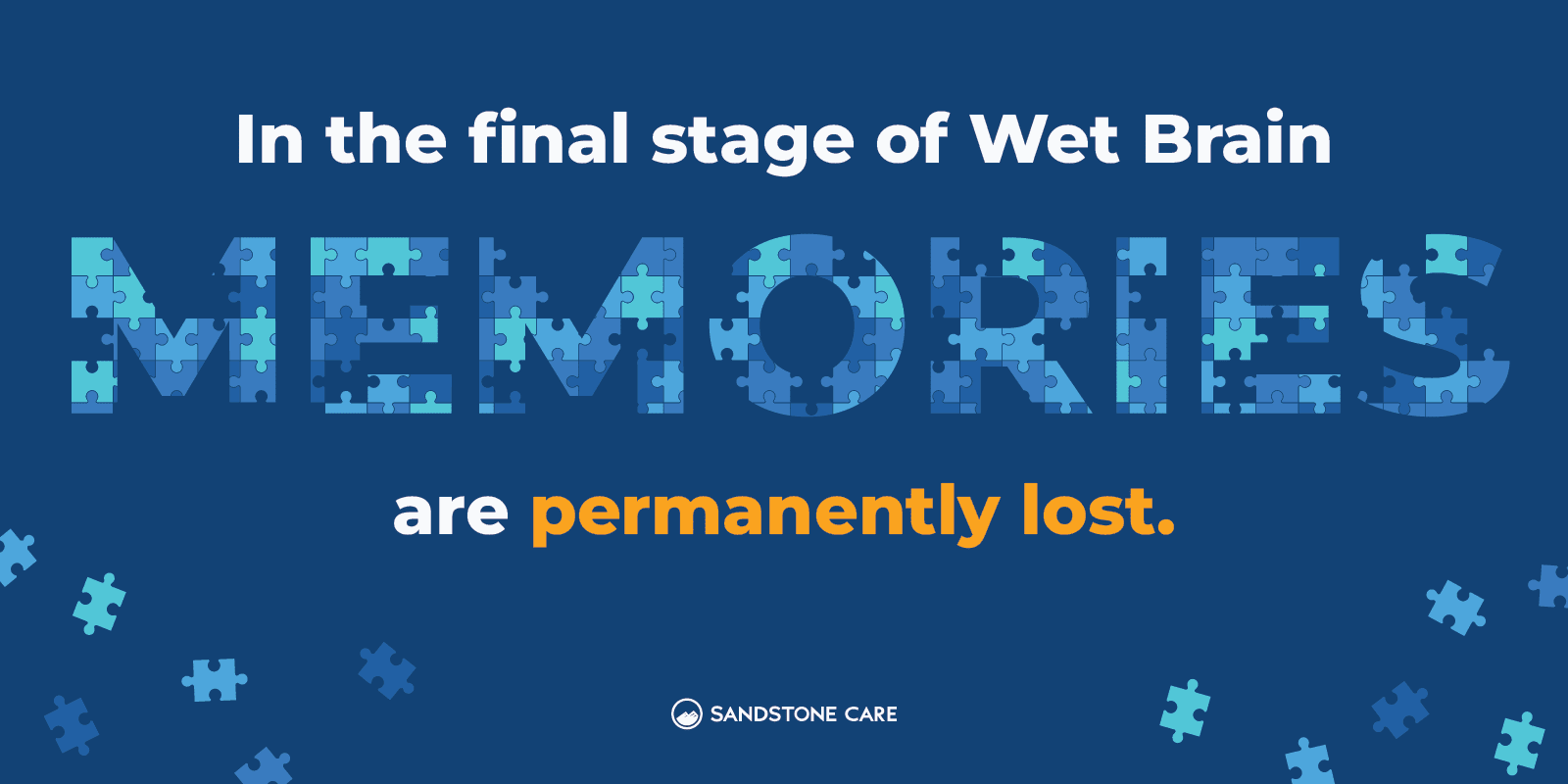 In the final stage of Wet Brain

MEMORIES

are permanently lost.

SANDSTONE CARE